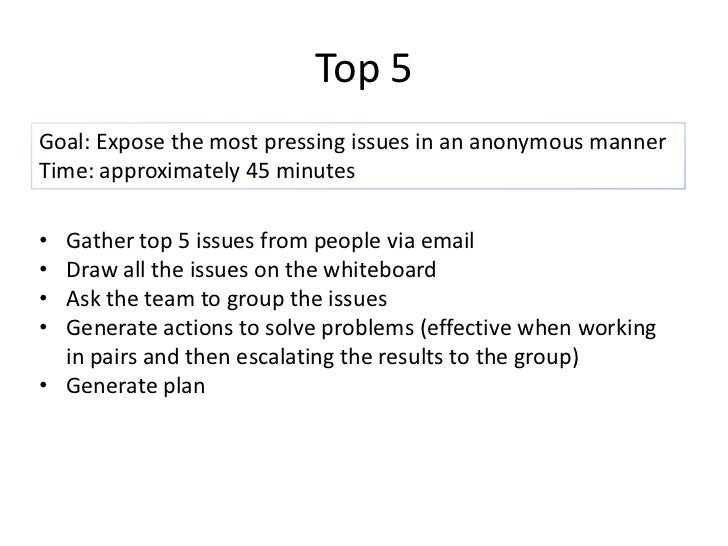 Top 5

Goal: Expose the most pressing issues in an anonymous manner
Time: approximately 45 minutes

• Gather top 5 issues from people via email
• Draw all the issues on the whiteboard
• Ask the team to group the issues
• Generate actions to solve problems (effective when working in pairs and then escalating the results to the group)
• Generate plan